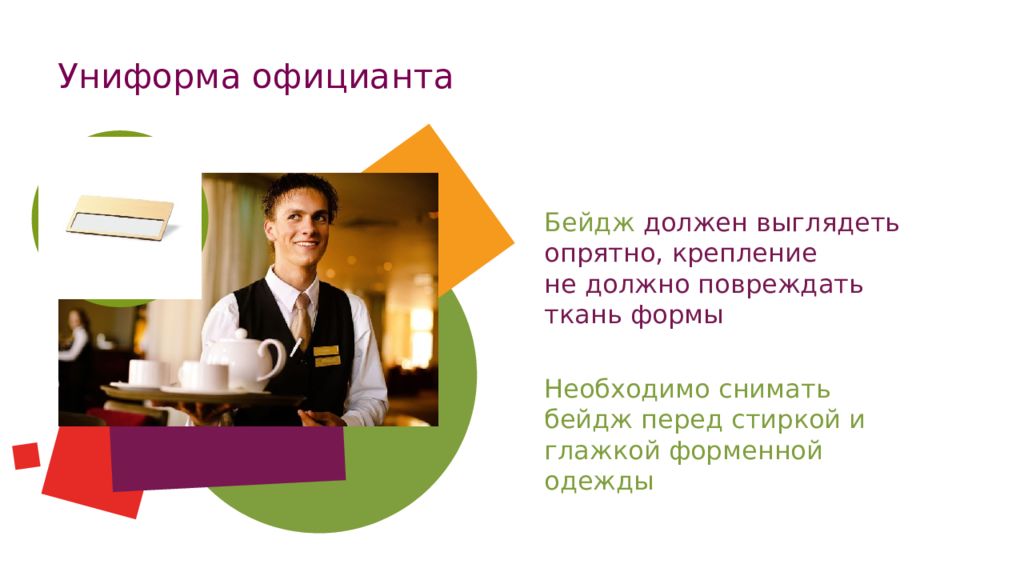 Униформа официанта

Бейдж должен выглядеть опрятно, крепление не должно повреждать ткань формы

Необходимо снимать бейдж перед стиркой и глажкой форменной одежды